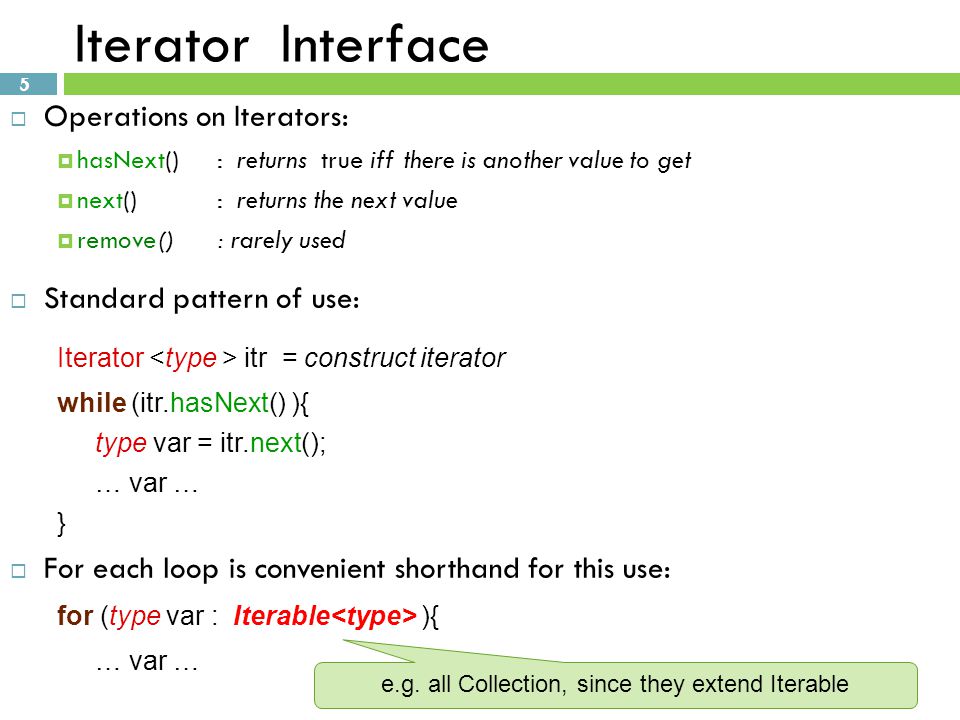 Iterator Interface

5

Operations on Iterators:

hasNext() : returns true iff there is another value to get

next() : returns the next value

remove() : rarely used

Standard pattern of use:

Iterator <type > itr = construct iterator
while (itr.hasNext() ){
type var = itr.next();
… var …
}

For each loop is convenient shorthand for this use:

for (type var : Iterable<type> ){
… var …

e.g. all Collection, since they extend Iterable